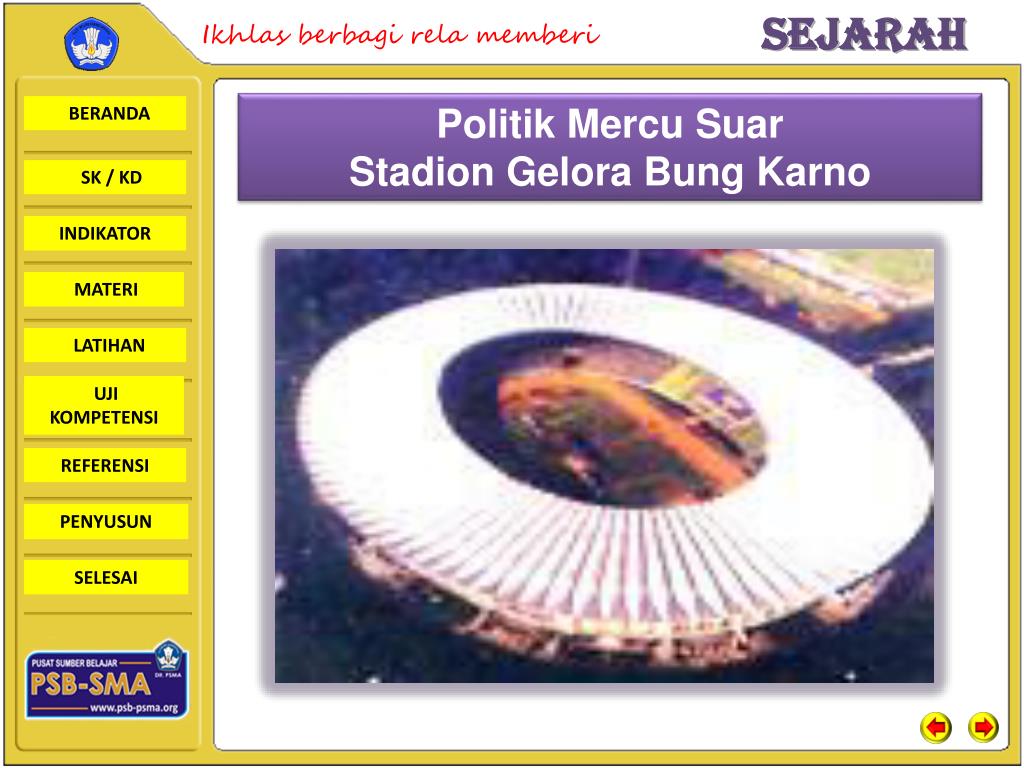 Ikhlas berbagi rela memberi

SEJARAH

BERANDA

SK / KD

INDIKATOR

MATERI

LATIHAN

UJI KOMPETENSI

REFERENSI

PENYUSUN

SELESAI

PUSAT SUMBER BELAJAR
PSB-SMA
DIT. PSMA
www.psb-psma.org

Politik Mercu Suar
Stadion Gelora Bung Karno